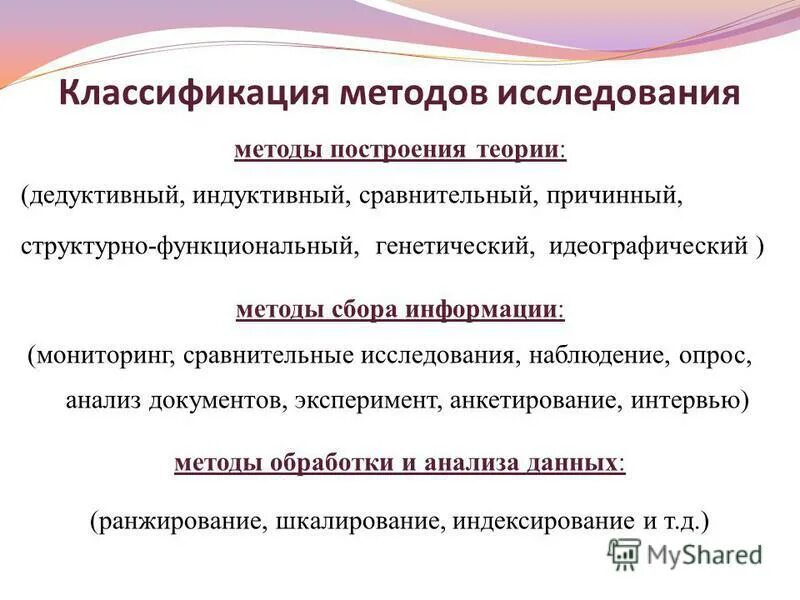 Классификация методов исследования

методы построения теории:

(дедуктивный, индуктивный, сравнительный, причинный, структурно-функциональный, генетический, идеографический )

методы сбора информации:

(мониторинг, сравнительные исследования, наблюдение, опрос, анализ документов, эксперимент, анкетирование, интервью)

методы обработки и анализа данных:

(ранжирование, шкалирование, индексирование и т.д.)

MyShared